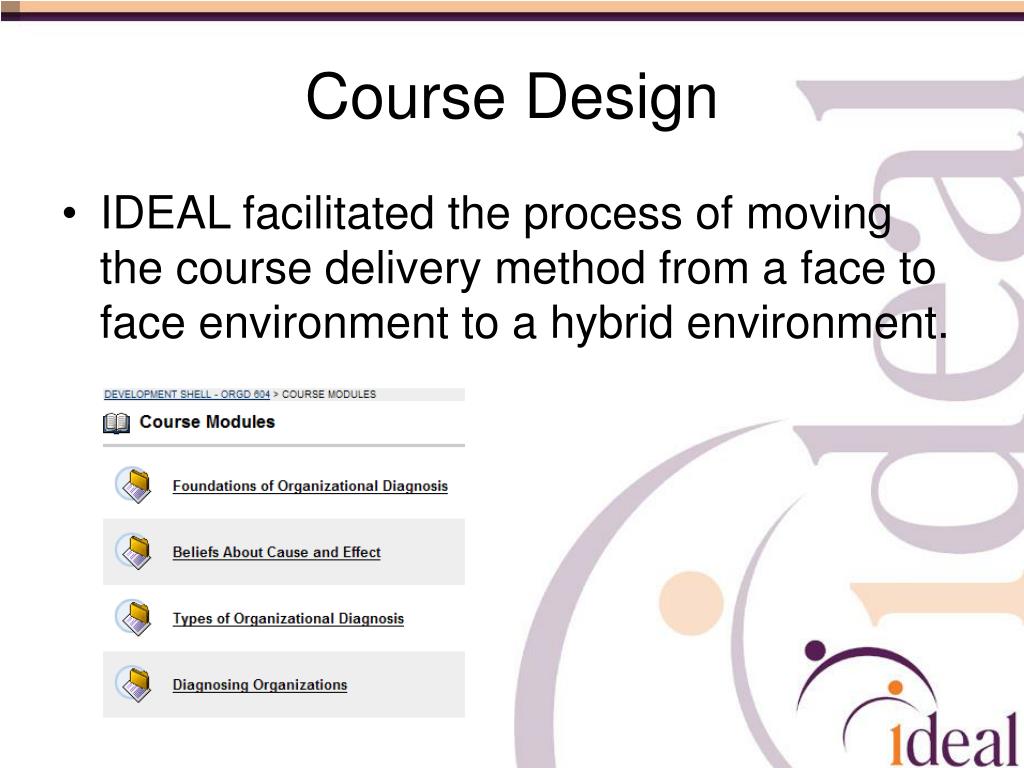 Course Design

• IDEAL facilitated the process of moving the course delivery method from a face to face environment to a hybrid environment.

DEVELOPMENT SHELL - ORGD 604 > COURSE MODULES

Course Modules

Foundations of Organizational Diagnosis

Beliefs About Cause and Effect

Types of Organizational Diagnosis

Diagnosing Organizations

ideal

ideal